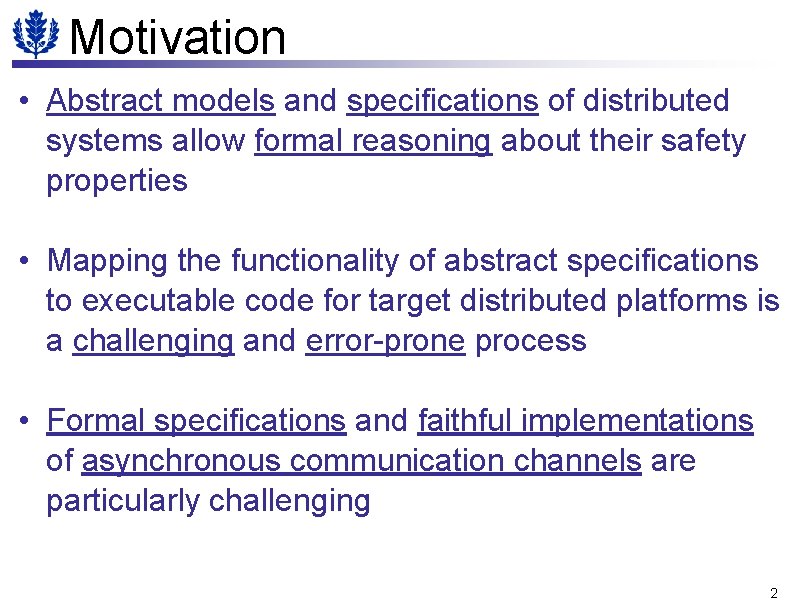 Motivation

• Abstract models and specifications of distributed systems allow formal reasoning about their safety properties

• Mapping the functionality of abstract specifications to executable code for target distributed platforms is a challenging and error-prone process

• Formal specifications and faithful implementations of asynchronous communication channels are particularly challenging

2